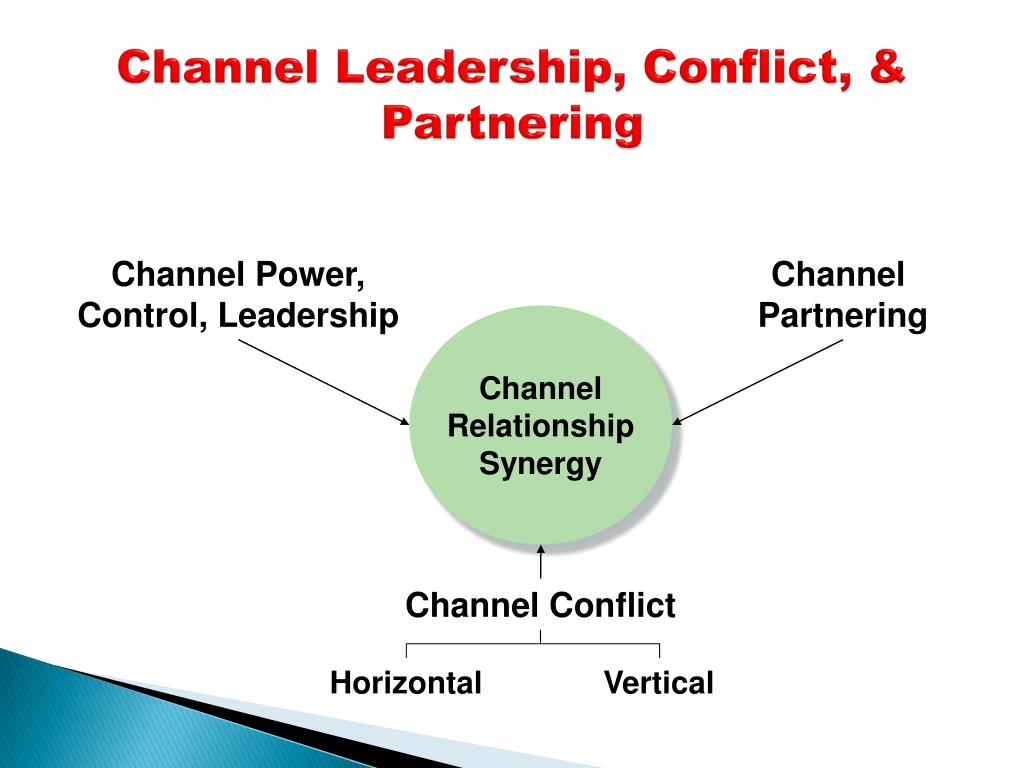 Channel Leadership, Conflict, & Partnering

Channel Power, Control, Leadership

Channel Partnering

Channel Relationship Synergy

Channel Conflict

Horizontal

Vertical